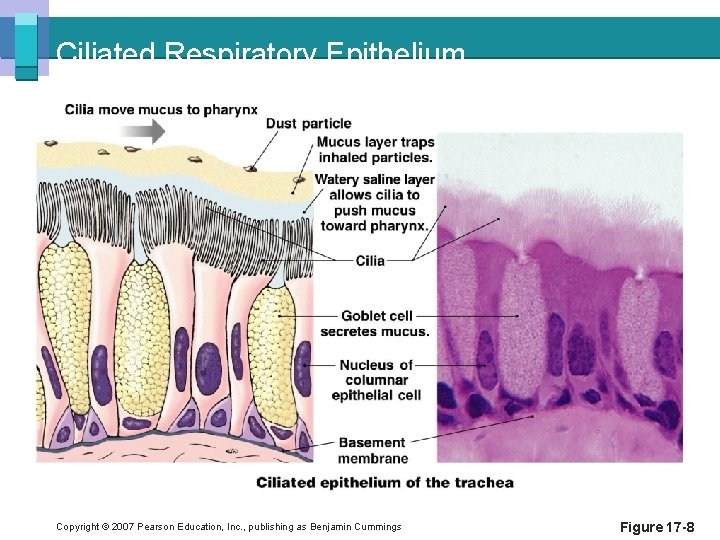 Ciliated Respiratory Epithelium

Cilia move mucus to pharynx

Dust particle

Mucus layer traps inhaled particles.

Watery saline layer allows cilia to push mucus toward pharynx.

Cilia

Goblet cell secretes mucus.

Nucleus of columnar epithelial cell

Basement membrane

Ciliated epithelium of the trachea

Copyright © 2007 Pearson Education, Inc., publishing as Benjamin Cummings

Figure 17-8